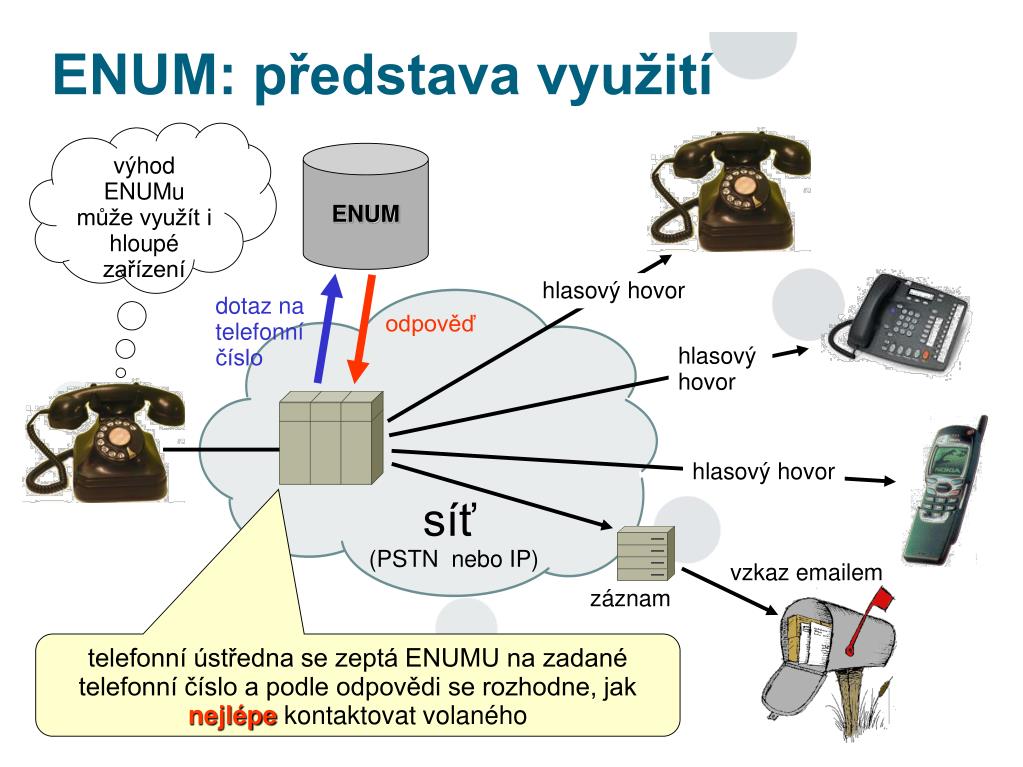 ENUM: představa využití

výhod ENUMu může využít i hloupé zařízení

ENUM

dotaz na telefonní číslo

odpověď

hlasový hovor

hlasový hovor

hlasový hovor

síť
(PSTN nebo IP)

záznam

vzkaz emailem

telefonní ústředna se zeptá ENUMU na zadané telefonní číslo a podle odpovědi se rozhodne, jak nejlépe kontaktovat volaného